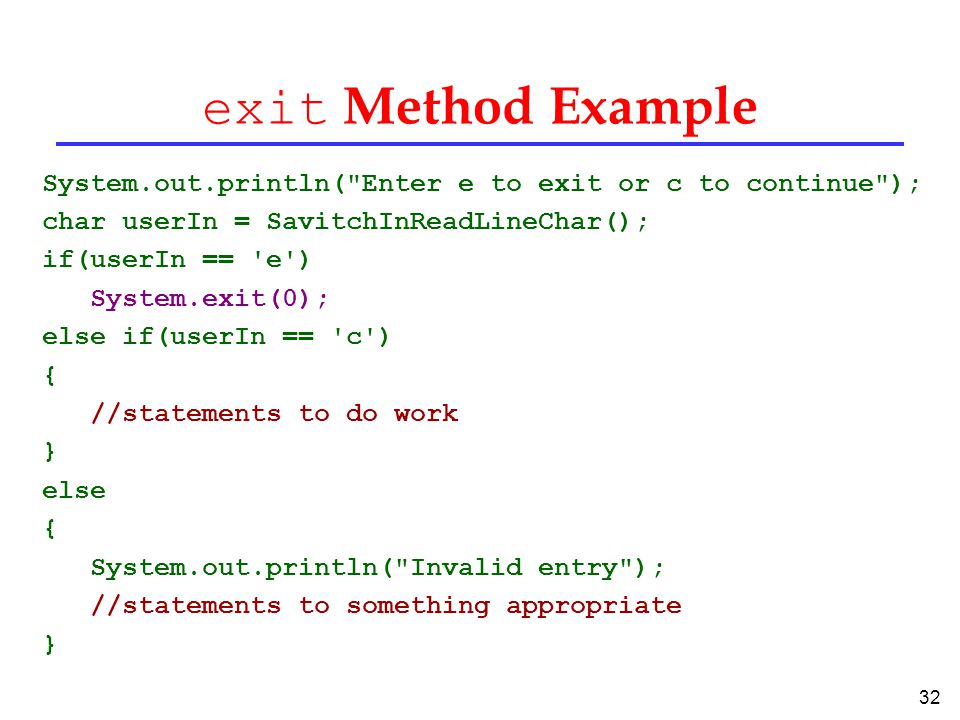 exit Method Example

System.out.println("Enter e to exit or c to continue");
char userIn = SavitchInReadLineChar();
if(userIn == 'e')
   System.exit(0);
else if(userIn == 'c')
{
   //statements to do work
}
else
{
   System.out.println("Invalid entry");
   //statements to something appropriate
}

32